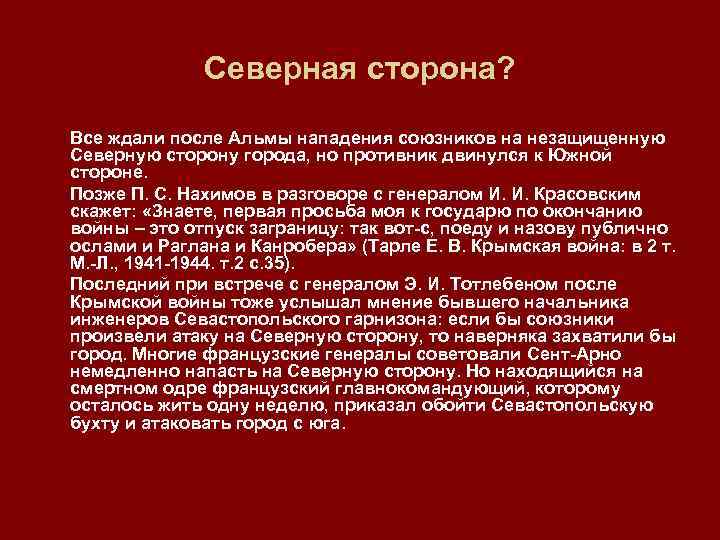 Северная сторона?

Все ждали после Альмы нападения союзников на незащищенную Северную сторону города, но противник двинулся к Южной стороне.

Позже П. С. Нахимов в разговоре с генералом И. И. Красовским скажет: «Знаете, первая просьба моя к государю по окончанию войны – это отпуск заграницу: так вот-с, поеду и назову публично ослами и Раглана и Канробера» (Тарле Е. В. Крымская война: в 2 т. М.-Л., 1941-1944. т.2 с.35).

Последний при встрече с генералом Э. И. Тотлебеном после Крымской войны тоже услышал мнение бывшего начальника инженеров Севастопольского гарнизона: если бы союзники произвели атаку на Северную сторону, то наверняка захватили бы город. Многие французские генералы советовали Сент-Арно немедленно напасть на Северную сторону. Но находящийся на смертном одре французский главнокомандующий, которому осталось жить одну неделю, приказал обойти Севастопольскую бухту и атаковать город с юга.